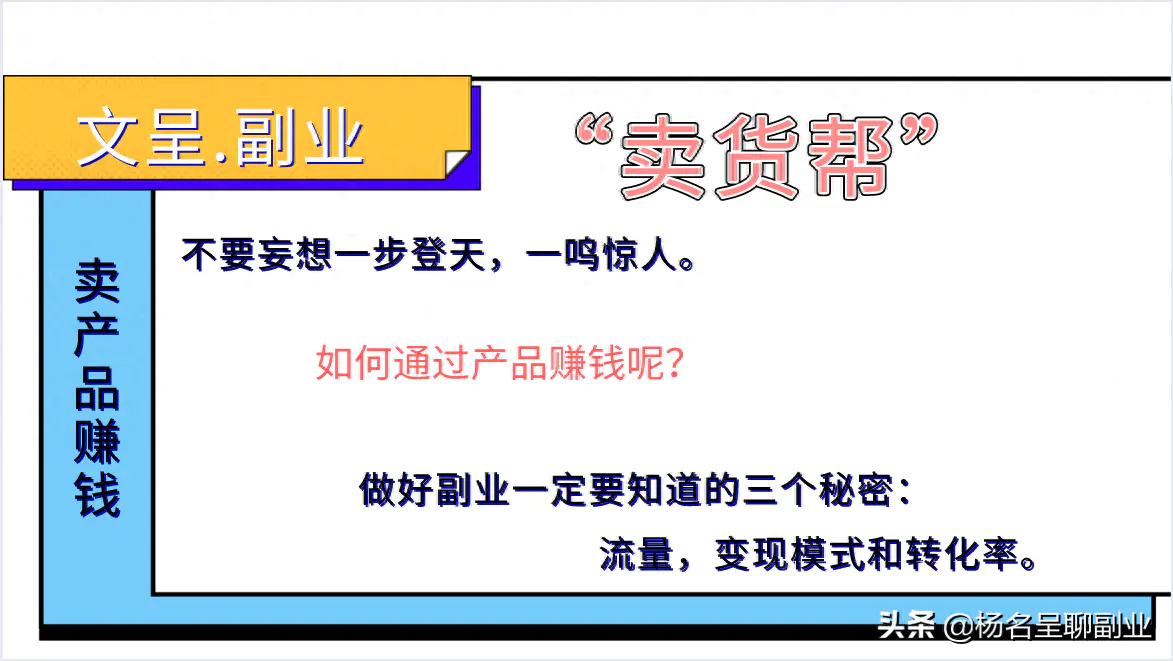 文呈.副业

“卖货帮”

卖产品赚钱

不要妄想一步登天，一鸣惊人。

如何通过产品赚钱呢？

做好副业一定要知道的三个秘密：

流量，变现模式和转化率。

头条 @杨名呈聊副业